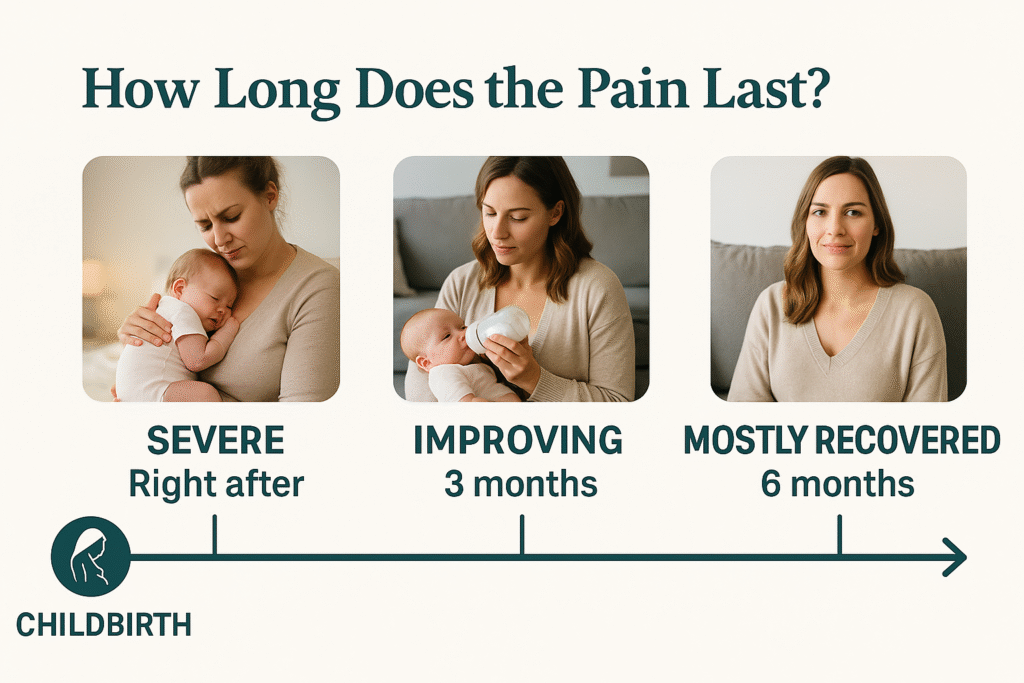 How Long Does the Pain Last?

SEVERE
Right after

IMPROVING
3 months

MOSTLY RECOVERED
6 months

CHILDBIRTH